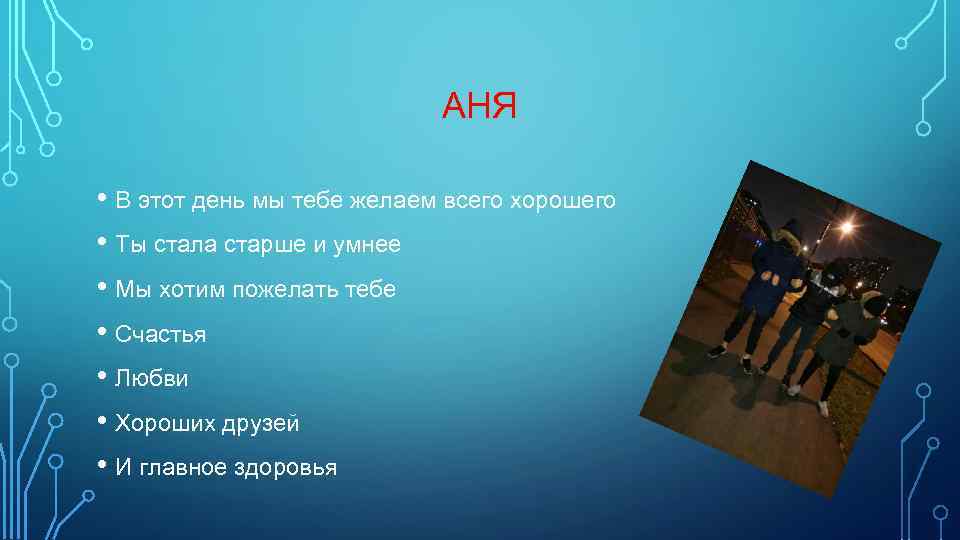 АНЯ

• В этот день мы тебе желаем всего хорошего
• Ты стала старше и умнее
• Мы хотим пожелать тебе
• Счастья
• Любви
• Хороших друзей
• И главное здоровья